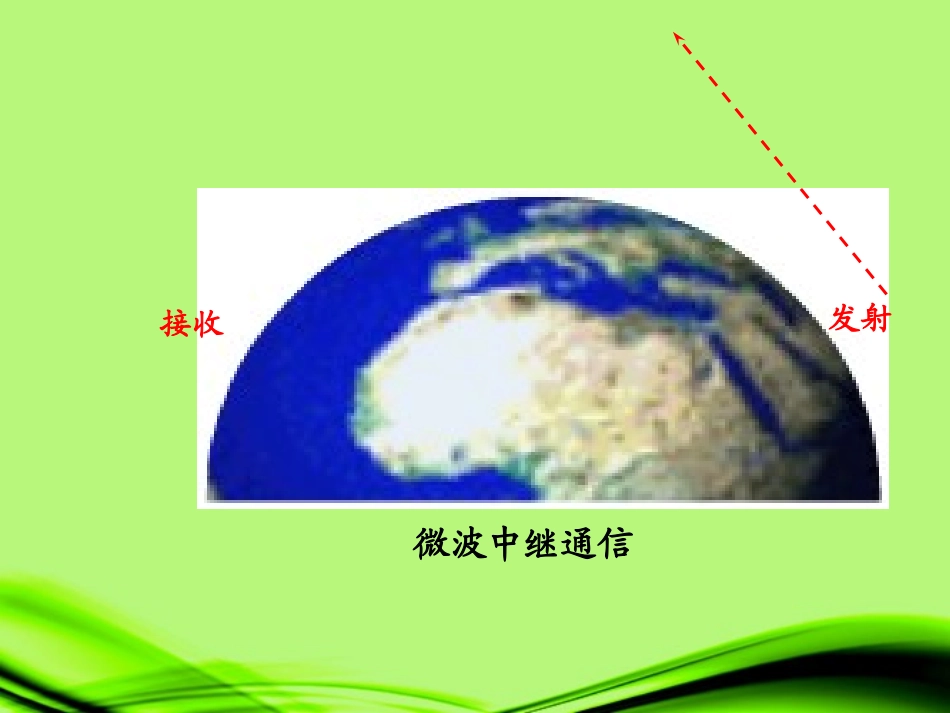 接收

发射

微波中继通信